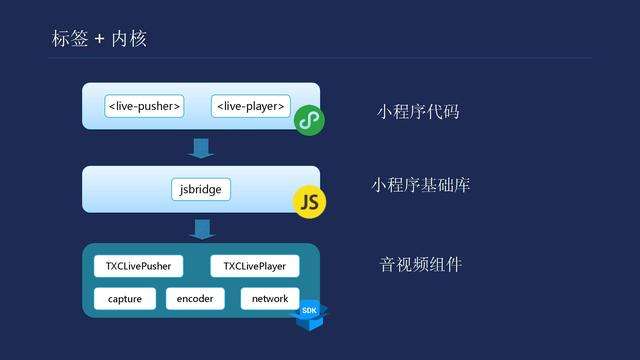 标签 + 内核

<live-pusher>
<live-player>

小程序代码

jsbridge

JS

小程序基础库

TXCLivePusher
TXCLivePlayer
capture
encoder
network

SDK

音视频组件